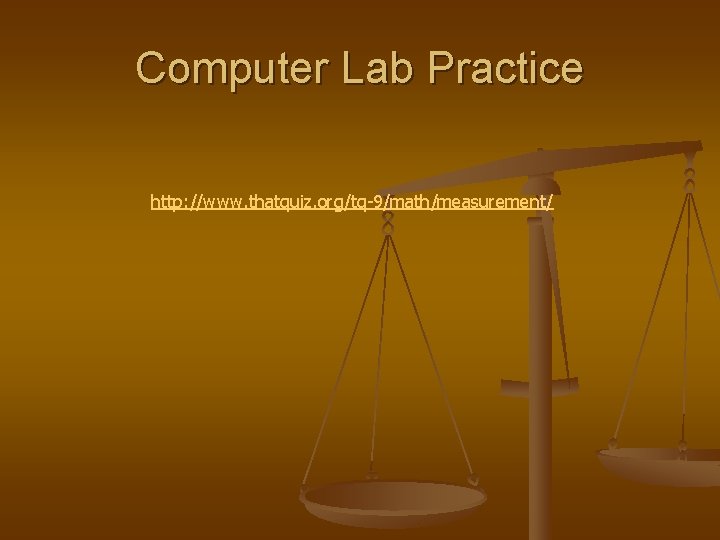 Computer Lab Practice

http://www.thatquiz.org/tq-9/math/measurement/